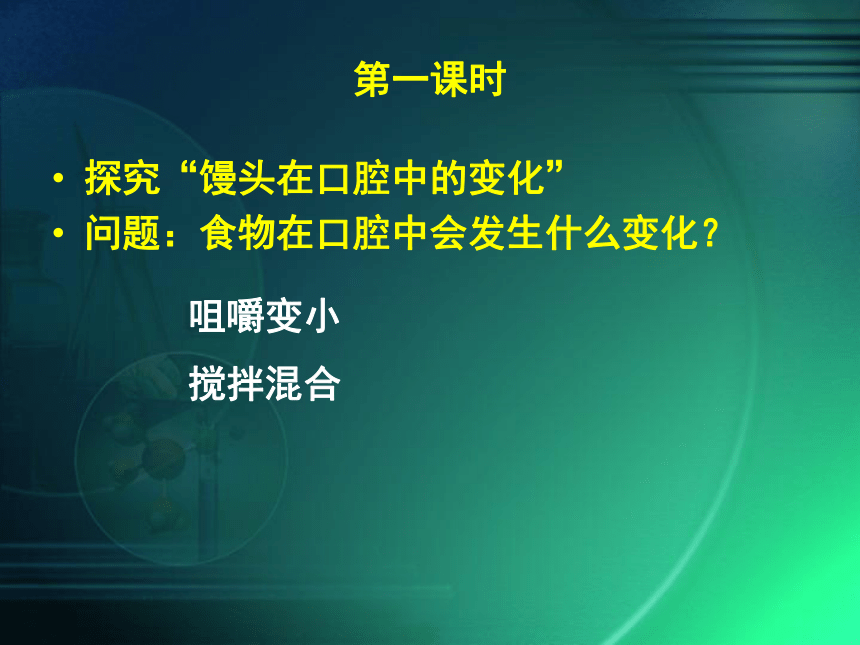 第一课时

• 探究“馒头在口腔中的变化”
• 问题：食物在口腔中会发生什么变化？

咀嚼变小

搅拌混合